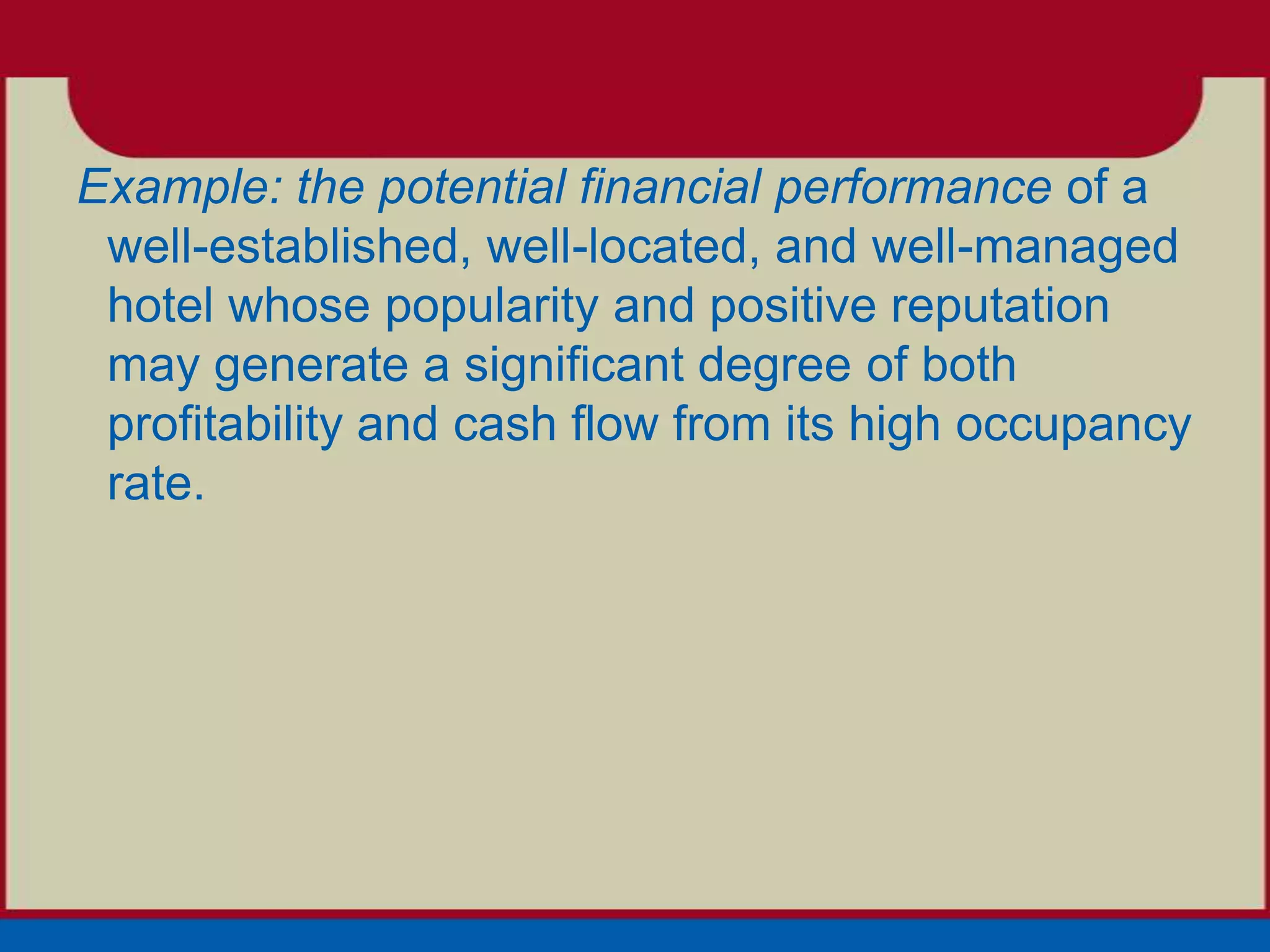 Example: the potential financial performance of a well-established, well-located, and well-managed hotel whose popularity and positive reputation may generate a significant degree of both profitability and cash flow from its high occupancy rate.